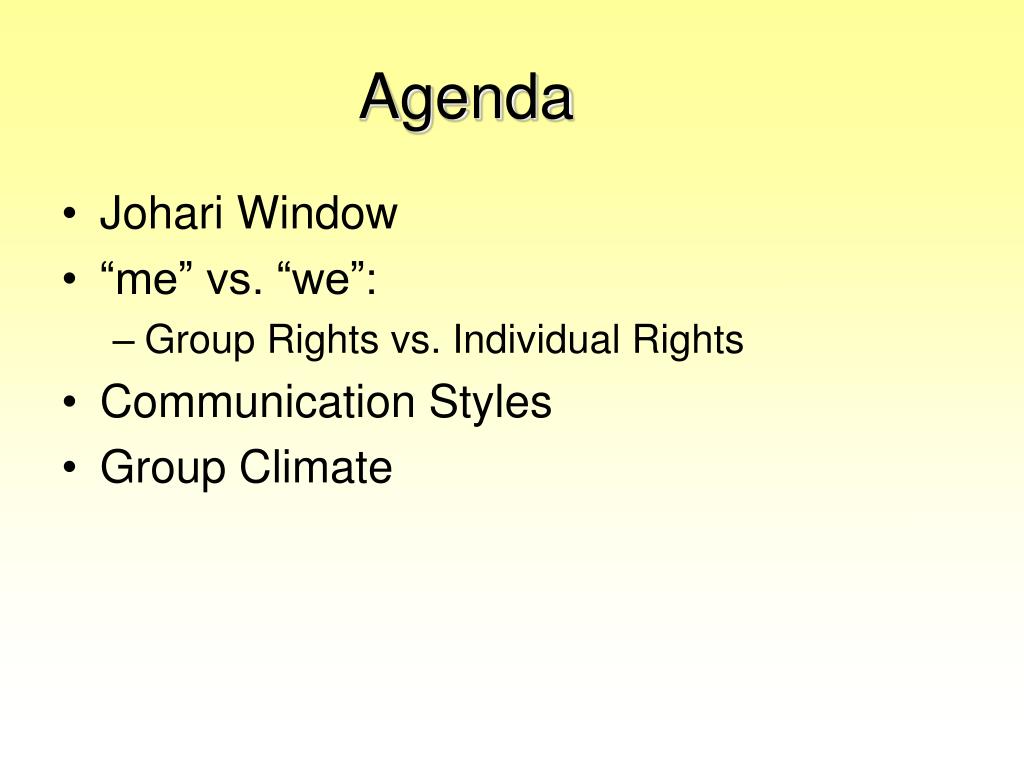 Agenda

• Johari Window
• “me” vs. “we”:
– Group Rights vs. Individual Rights
• Communication Styles
• Group Climate